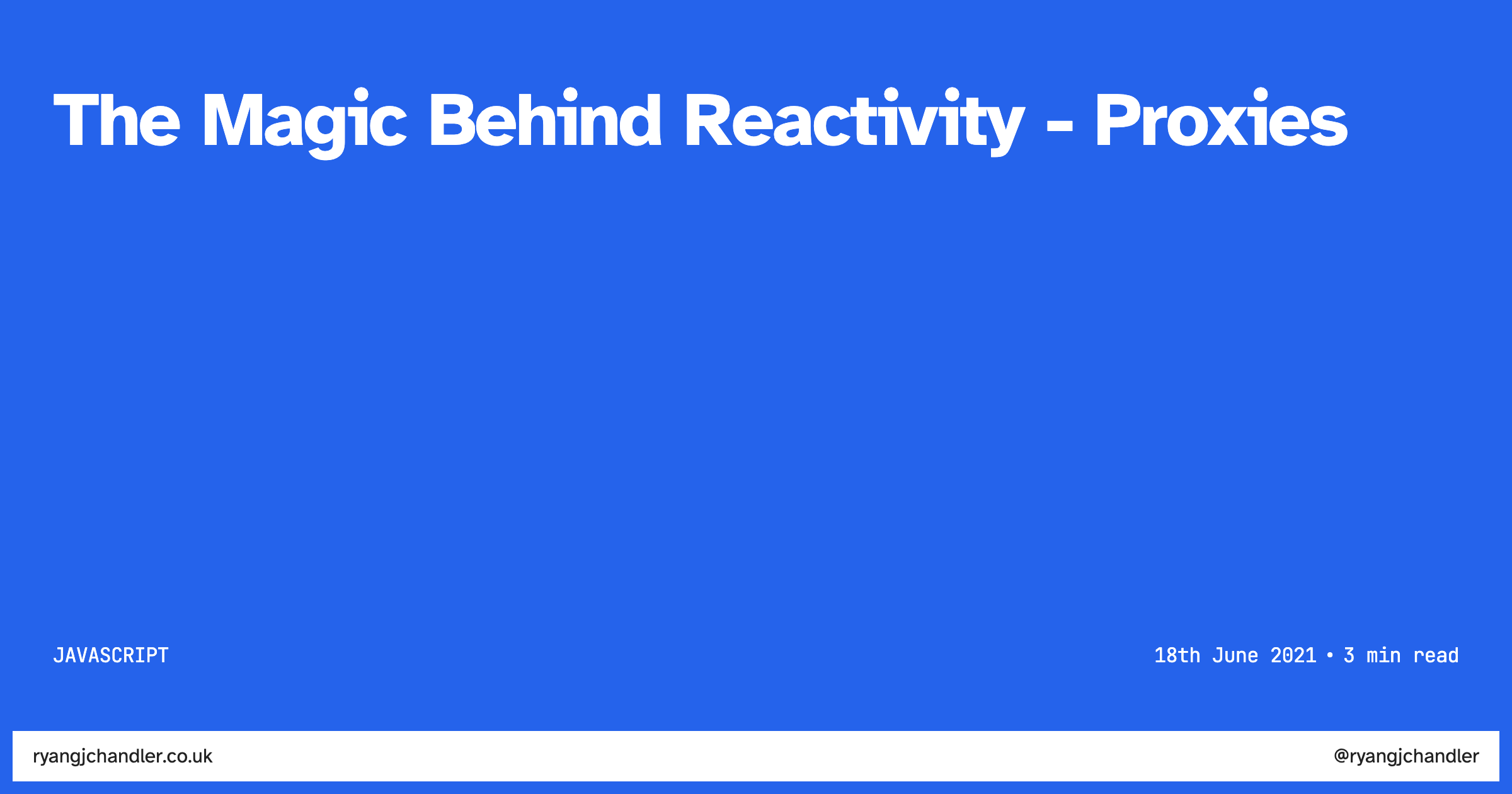 The Magic Behind Reactivity - Proxies

JAVASCRIPT

18th June 2021 • 3 min read

ryangjchandler.co.uk

@ryangjchandler